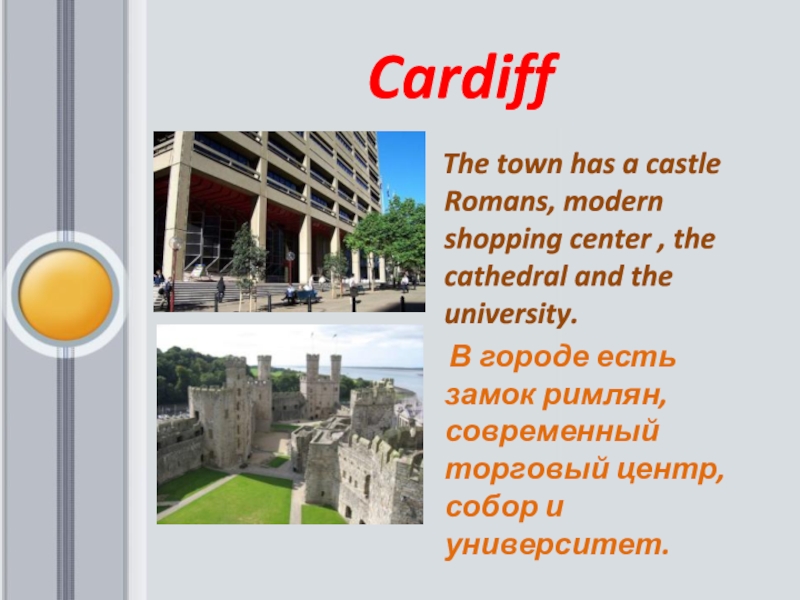 Cardiff

The town has a castle Romans, modern shopping center , the cathedral and the university.

В городе есть замок римлян, современный торговый центр, собор и университет.